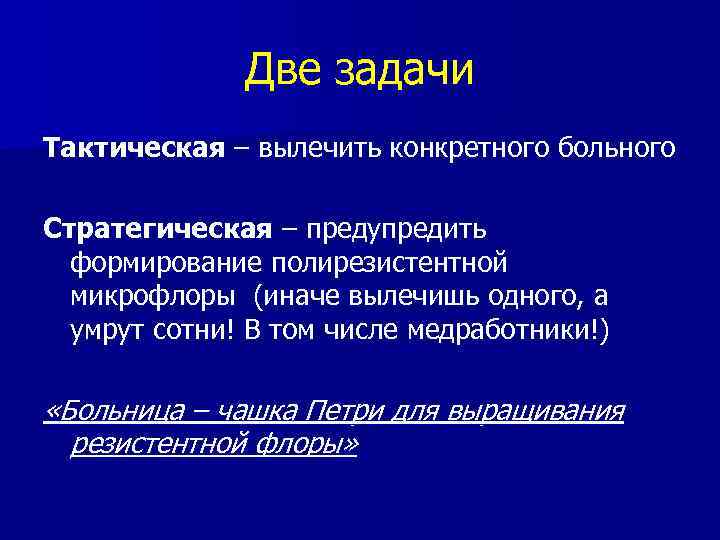 Две задачи

Тактическая – вылечить конкретного больного

Стратегическая – предупредить формирование полирезистентной микрофлоры (иначе вылечишь одного, а умрут сотни! В том числе медработники!)

«Больница – чашка Петри для выращивания резистентной флоры»